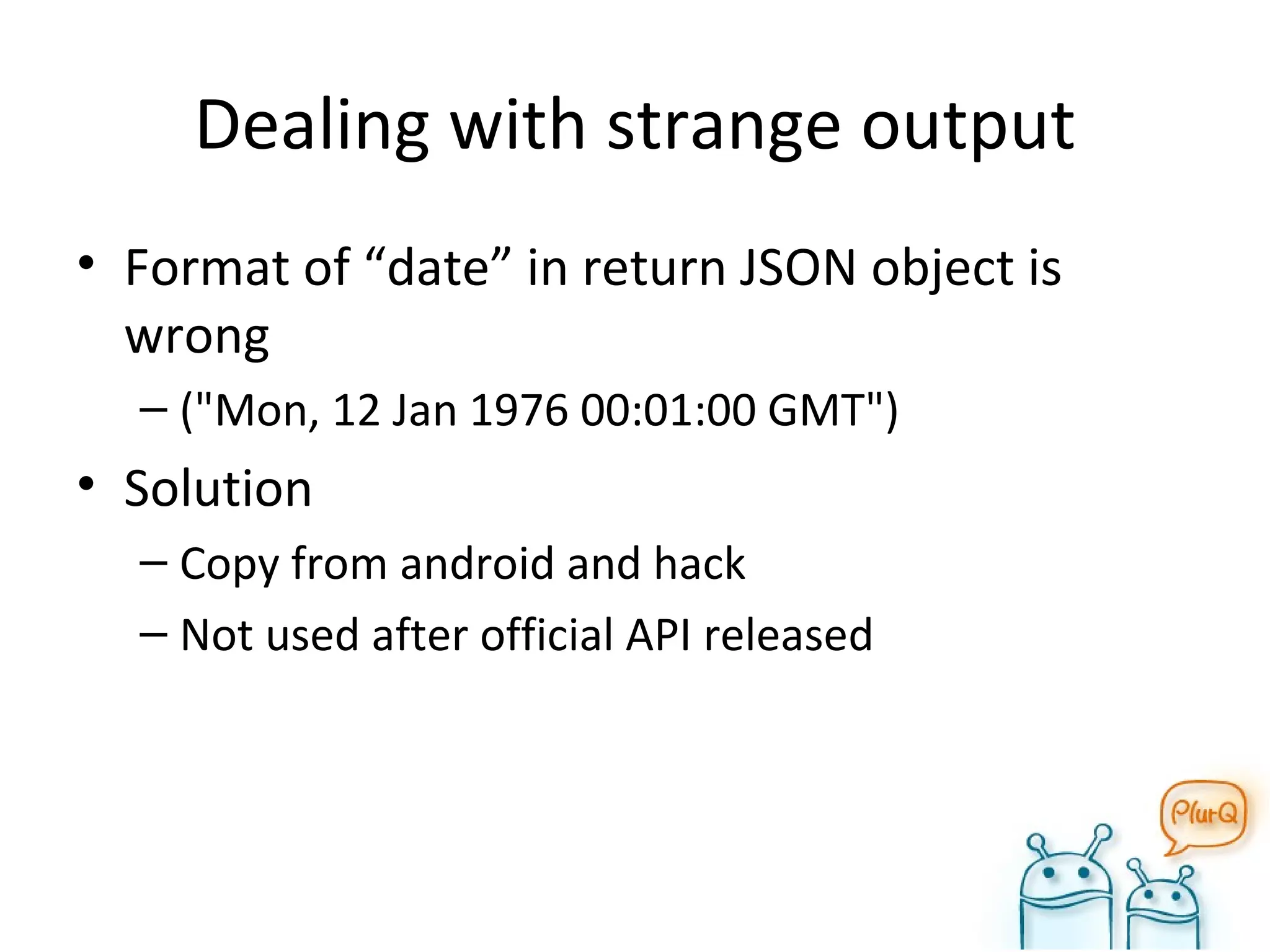 Dealing with strange output

• Format of “date” in return JSON object is wrong
  – ("Mon, 12 Jan 1976 00:01:00 GMT")
• Solution
  – Copy from android and hack
  – Not used after official API released

PlurQ